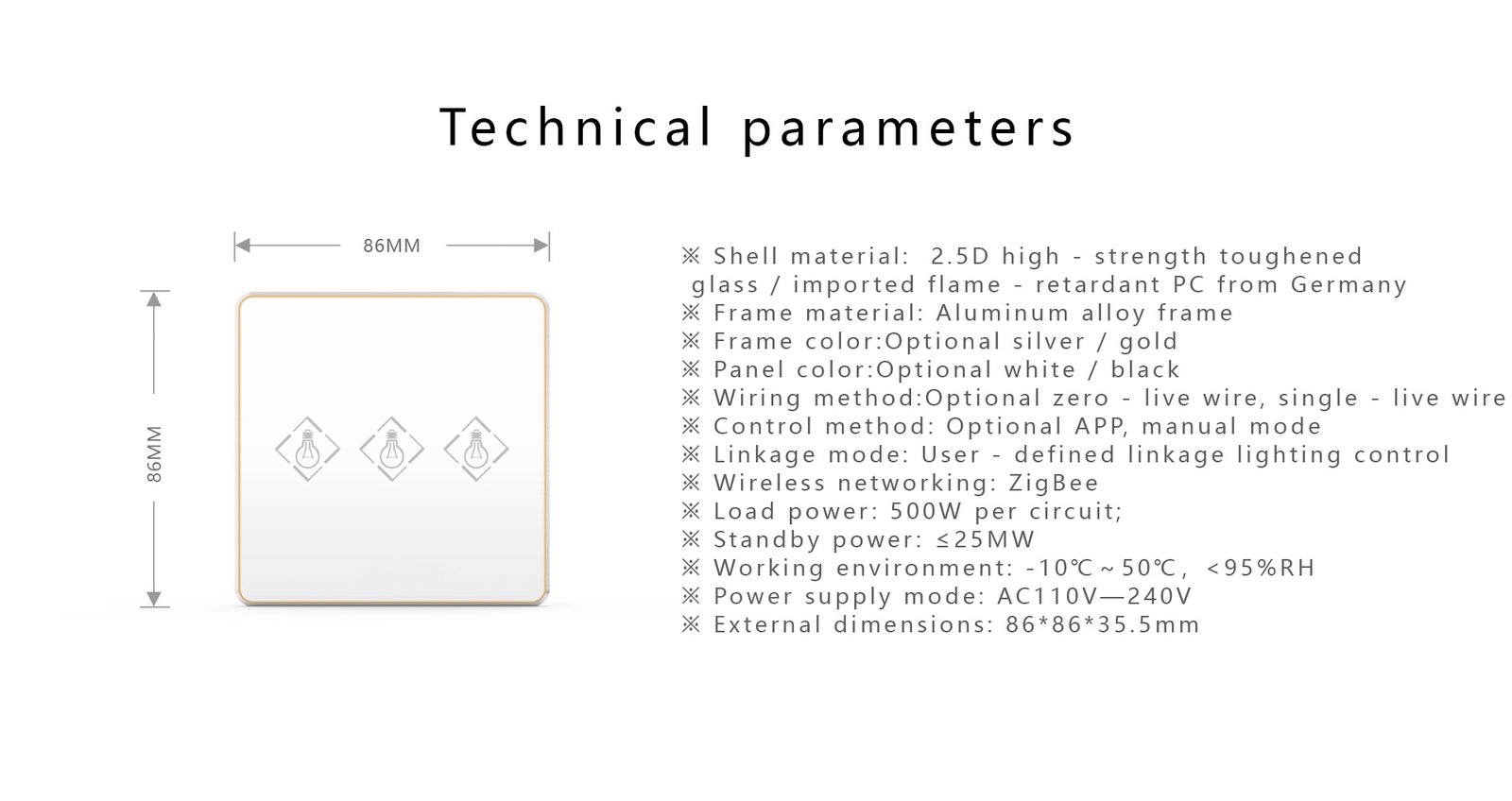 Technical parameters

86MM

86MM

※ Shell material: 2.5D high - strength toughened glass / imported flame - retardant PC from Germany
※ Frame material: Aluminum alloy frame
※ Frame color:Optional silver / gold
※ Panel color:Optional white / black
※ Wiring method:Optional zero - live wire, single - live wire
※ Control method: Optional APP, manual mode
※ Linkage mode: User - defined linkage lighting control
※ Wireless networking: ZigBee
※ Load power: 500W per circuit;
※ Standby power: ≤25MW
※ Working environment: -10℃～50℃, <95%RH
※ Power supply mode: AC110V—240V
※ External dimensions: 86*86*35.5mm